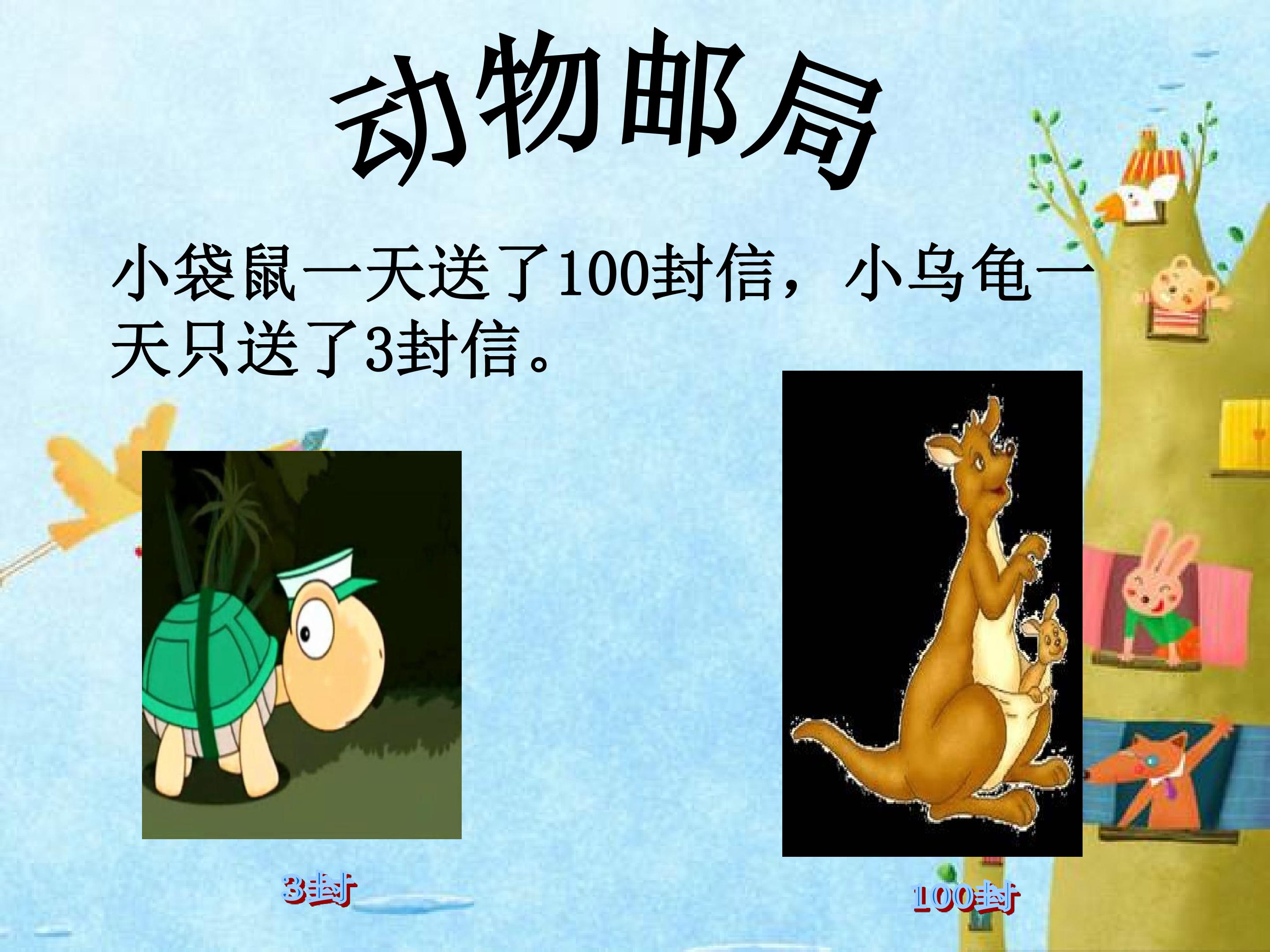 动物邮局

小袋鼠一天送了100封信，小乌龟一天只送了3封信。

3封

100封